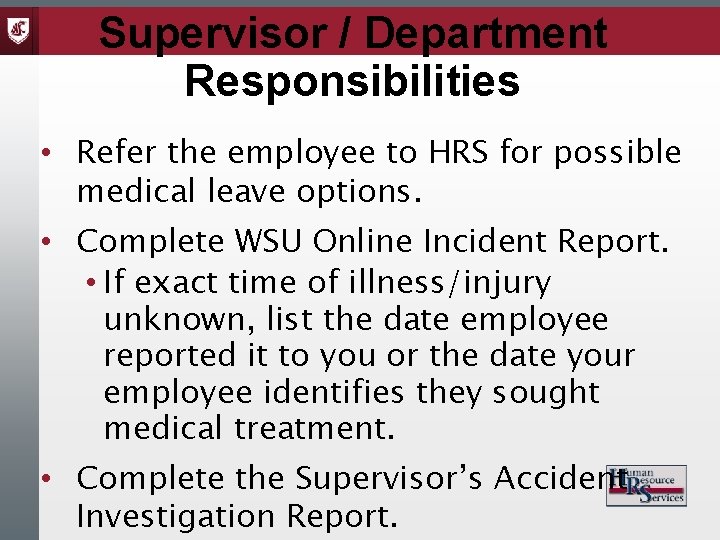 Supervisor / Department Responsibilities

• Refer the employee to HRS for possible medical leave options.

• Complete WSU Online Incident Report.
  • If exact time of illness/injury unknown, list the date employee reported it to you or the date your employee identifies they sought medical treatment.

• Complete the Supervisor's Accident Investigation Report.

Human Resource Services